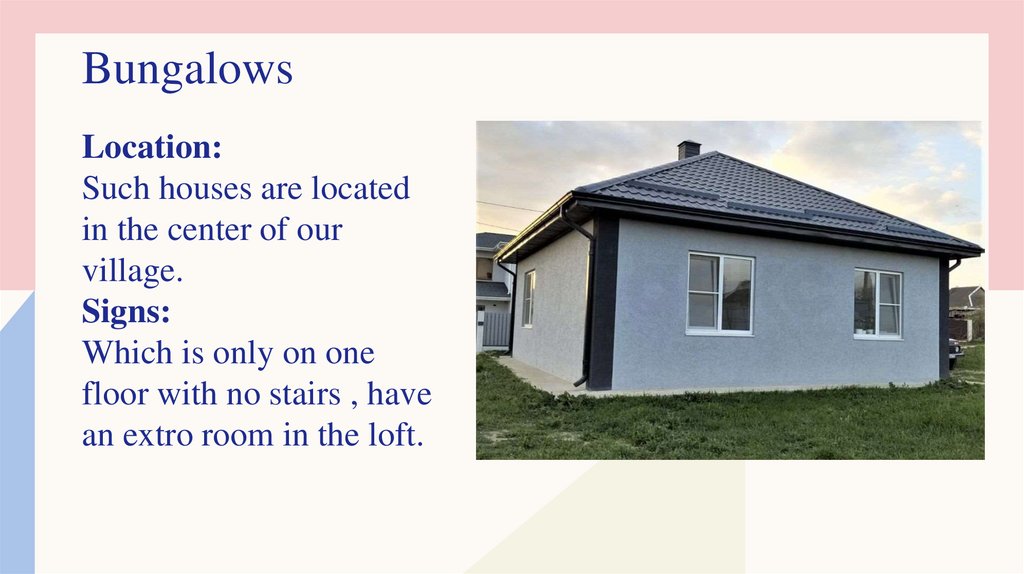 Bungalows

Location:
Such houses are located in the center of our village.
Signs:
Which is only on one floor with no stairs , have an extro room in the loft.